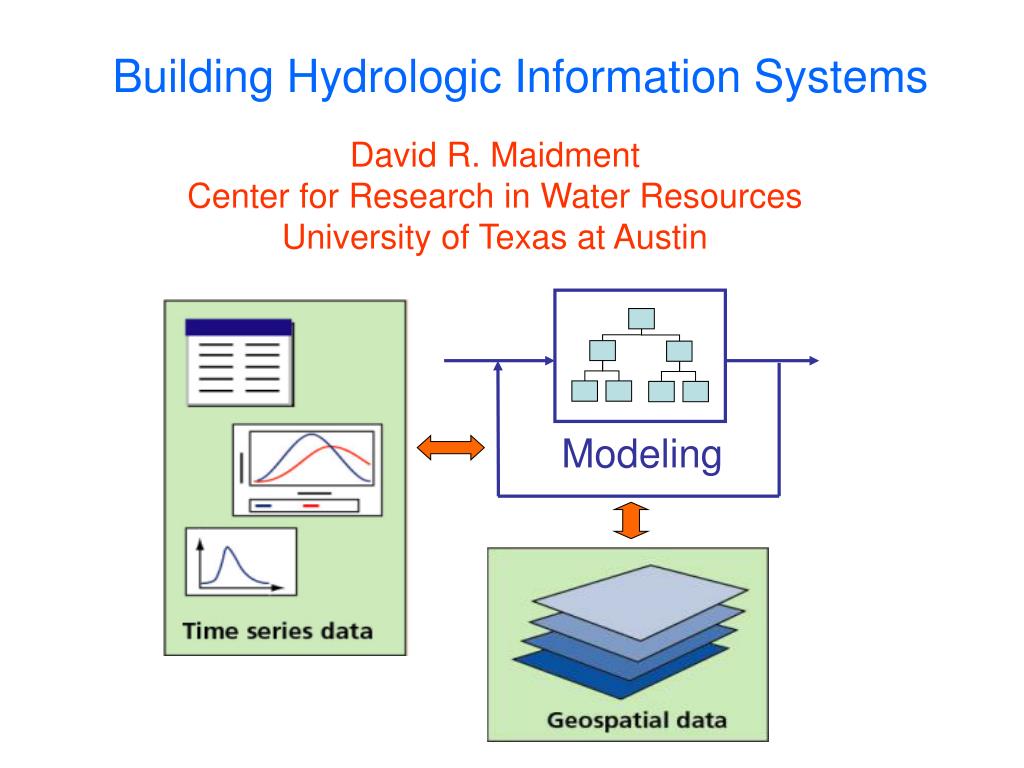 Building Hydrologic Information Systems

David R. Maidment
Center for Research in Water Resources
University of Texas at Austin

Time series data

Modeling

Geospatial data